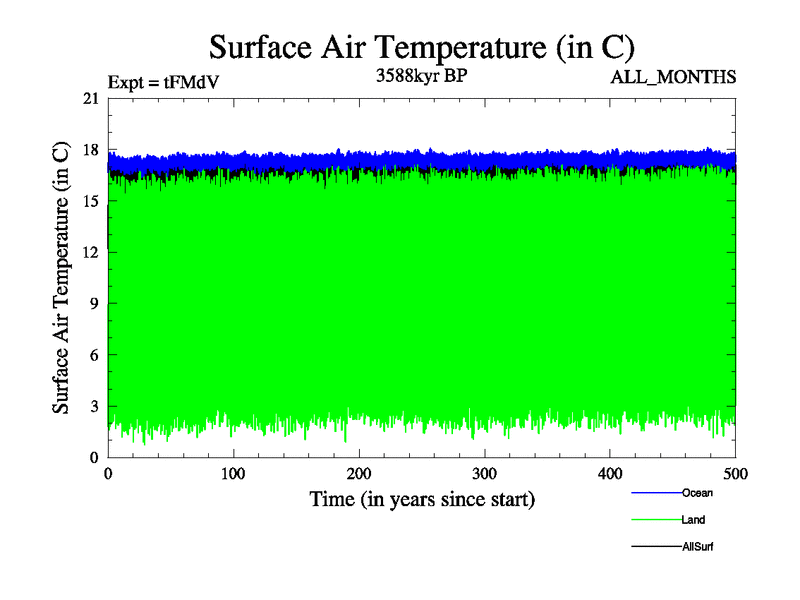 Surface Air Temperature (in C)

Expt = tFMdV

3588kyr BP

ALL_MONTHS

Surface Air Temperature (in C)

21
18
15
12
9
6
3
0

0
100
200
300
400
500

Time (in years since start)

Ocean
Land
AllSurf